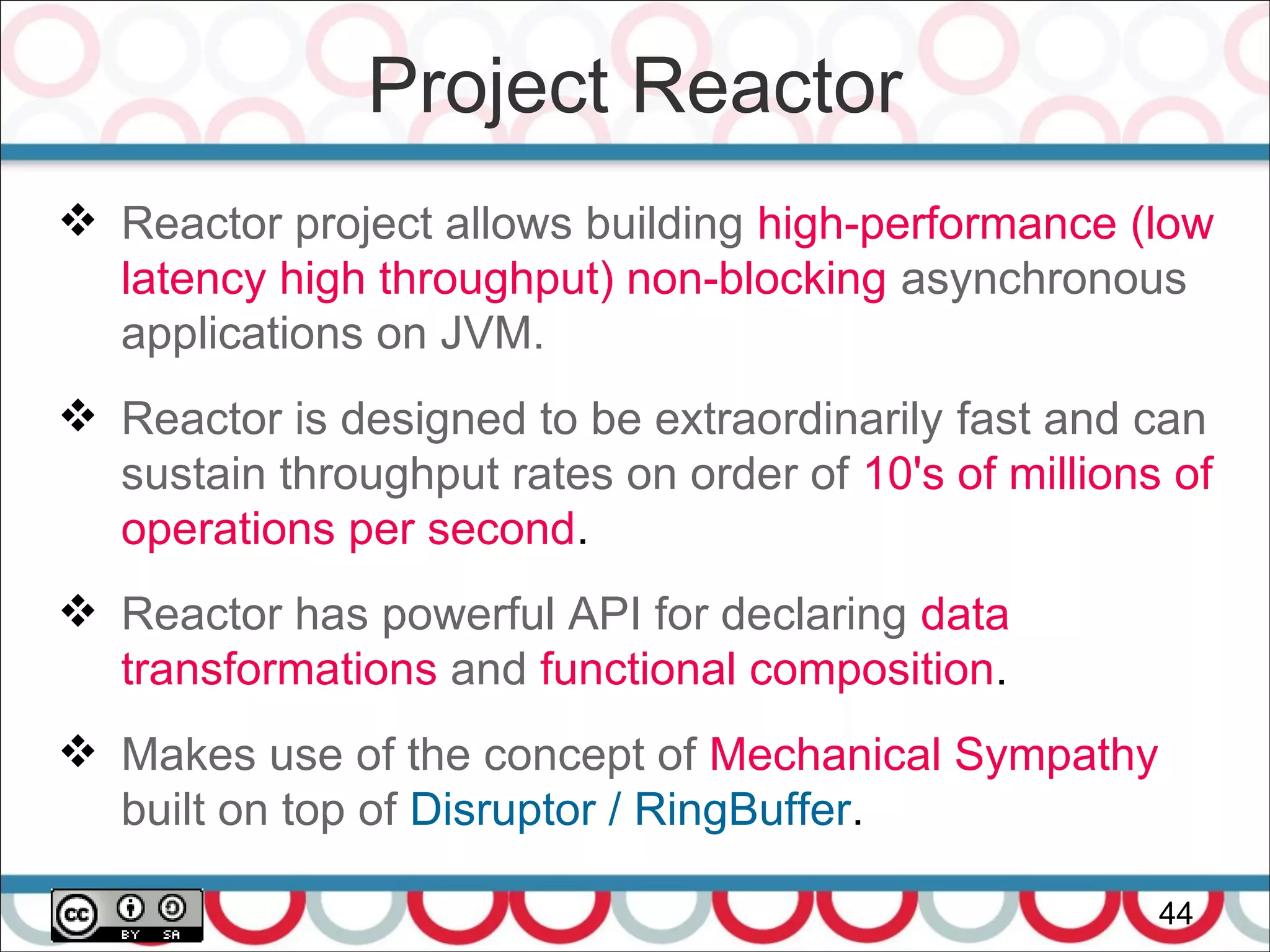 Project Reactor

❖ Reactor project allows building high-performance (low latency high throughput) non-blocking asynchronous applications on JVM.

❖ Reactor is designed to be extraordinarily fast and can sustain throughput rates on order of 10's of millions of operations per second.

❖ Reactor has powerful API for declaring data transformations and functional composition.

❖ Makes use of the concept of Mechanical Sympathy built on top of Disruptor / RingBuffer.

cc BY SA

44